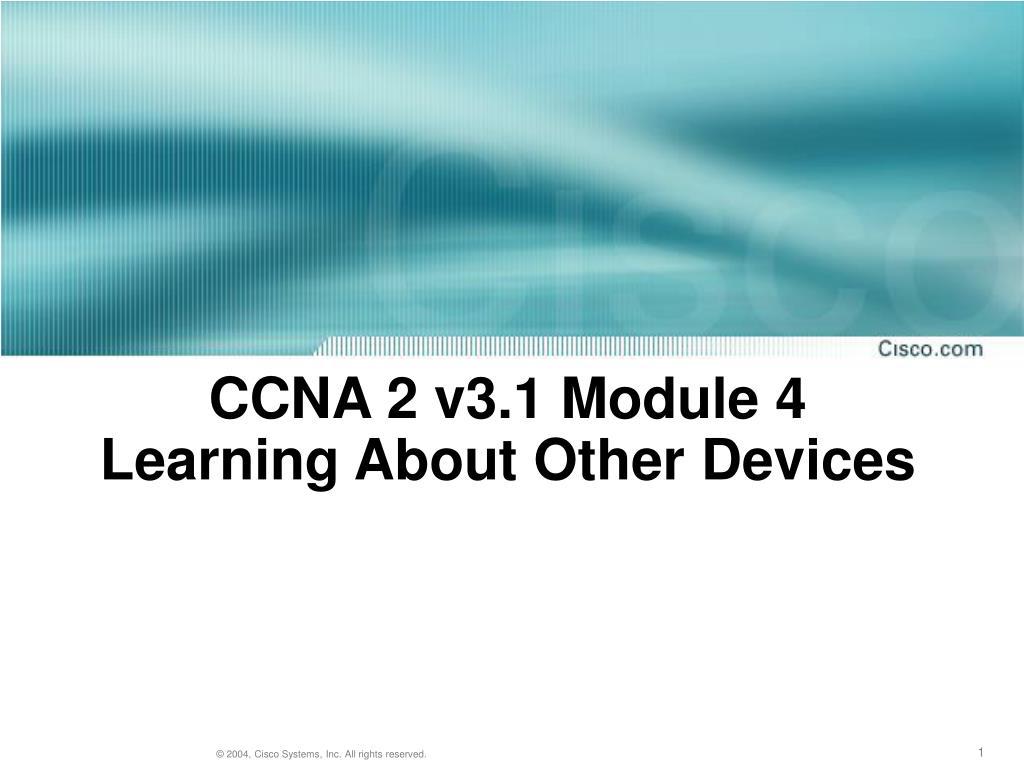 Cisco
Cisco.com

CCNA 2 v3.1 Module 4
Learning About Other Devices

© 2004, Cisco Systems, Inc. All rights reserved.

1